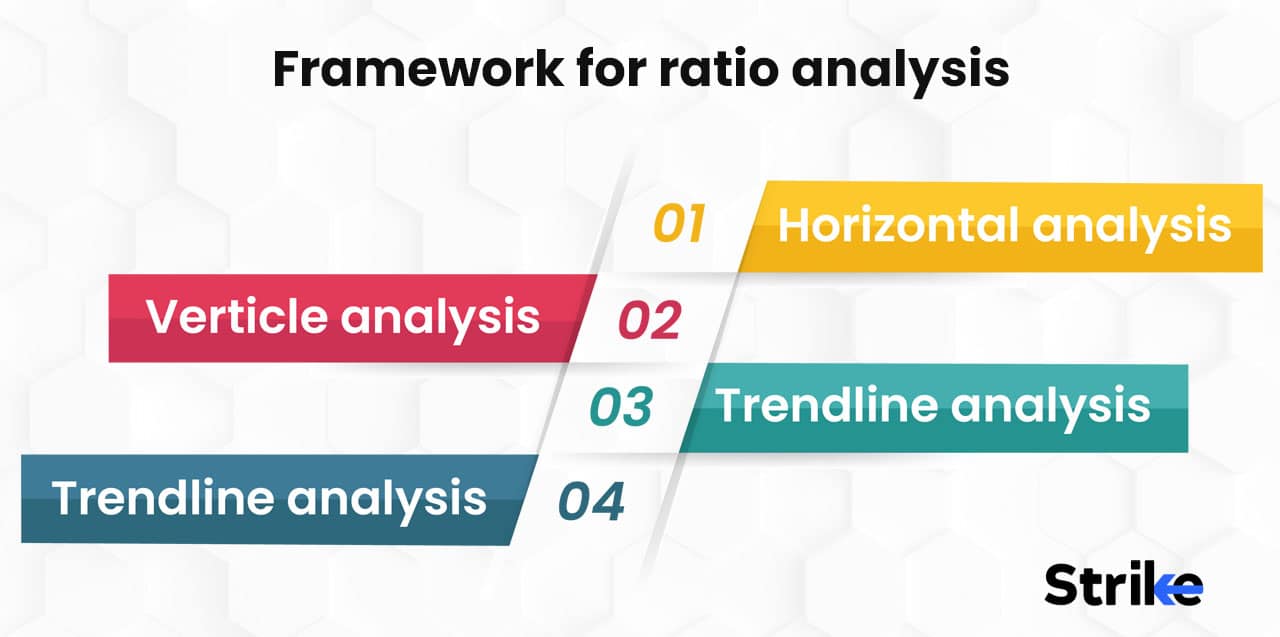 Framework for ratio analysis

01 Horizontal analysis

Verticle analysis 02

03 Trendline analysis

Trendline analysis 04

Strike